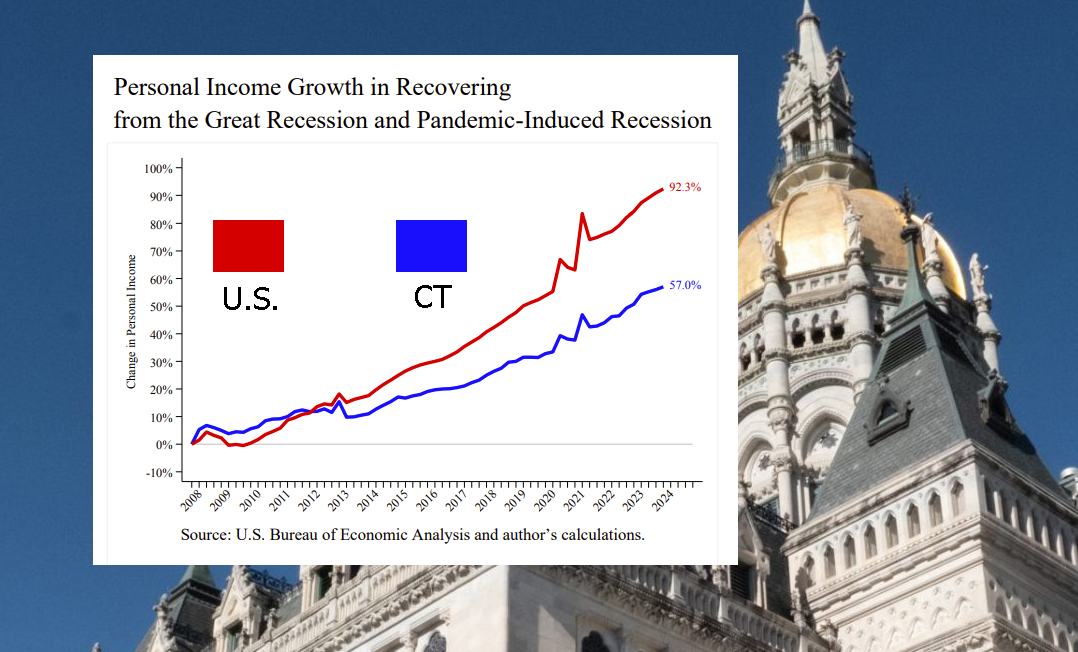 Personal Income Growth in Recovering from the Great Recession and Pandemic-Induced Recession

100%
90%
80%
70%
60%
50%
40%
30%
20%
10%
0%
-10%

Change in Personal Income

U.S.

CT

92.3%

57.0%

2008
2009
2010
2011
2012
2013
2014
2015
2016
2017
2018
2019
2020
2021
2022
2023
2024

Source: U.S. Bureau of Economic Analysis and author's calculations.